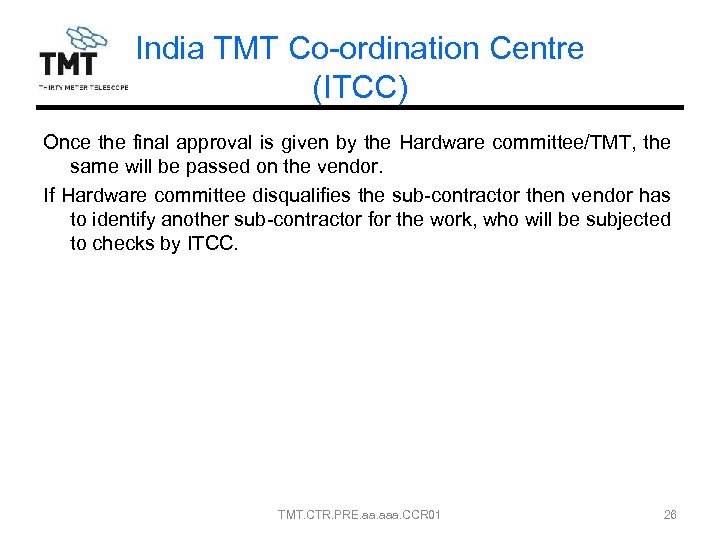 TMT
THIRTY METER TELESCOPE

India TMT Co-ordination Centre (ITCC)

Once the final approval is given by the Hardware committee/TMT, the same will be passed on the vendor.

If Hardware committee disqualifies the sub-contractor then vendor has to identify another sub-contractor for the work, who will be subjected to checks by ITCC.

TMT.CTR.PRE.aa.aaa.CCR01

26